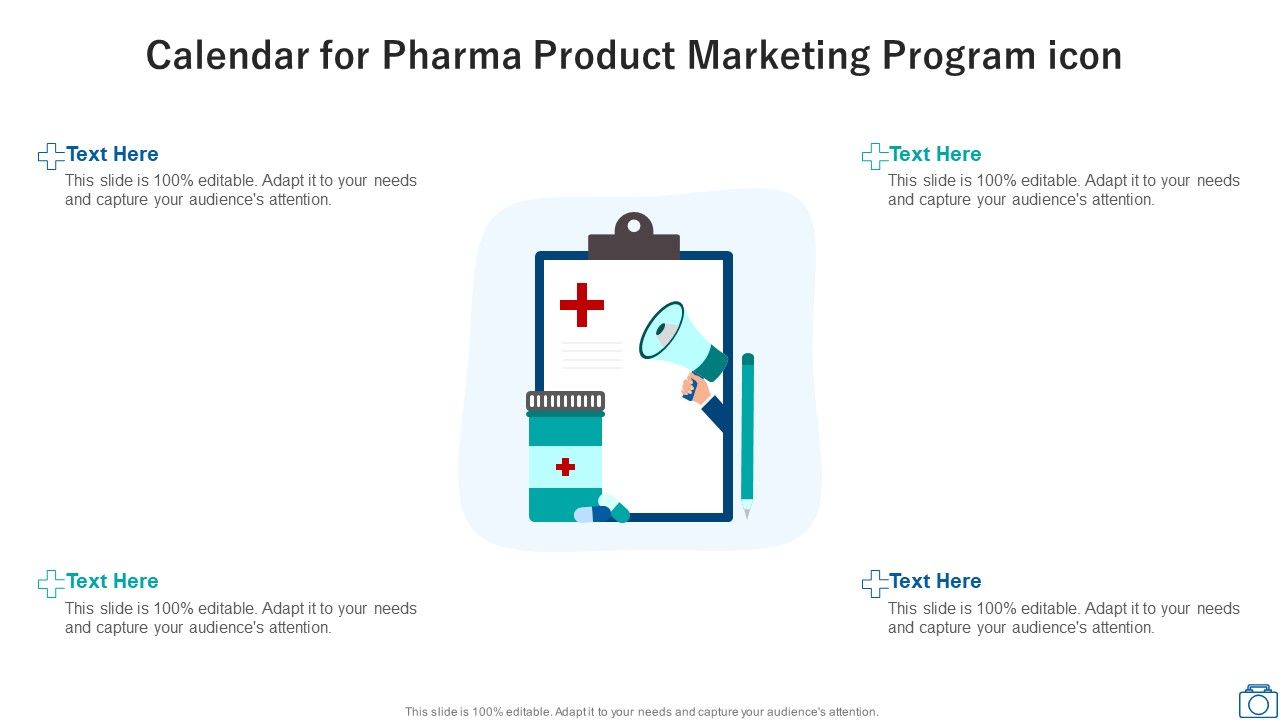 Calendar for Pharma Product Marketing Program icon

Text Here
This slide is 100% editable. Adapt it to your needs and capture your audience's attention.

Text Here
This slide is 100% editable. Adapt it to your needs and capture your audience's attention.

Text Here
This slide is 100% editable. Adapt it to your needs and capture your audience's attention.

Text Here
This slide is 100% editable. Adapt it to your needs and capture your audience's attention.

This slide is 100% editable. Adapt it to your needs and capture your audience's attention.